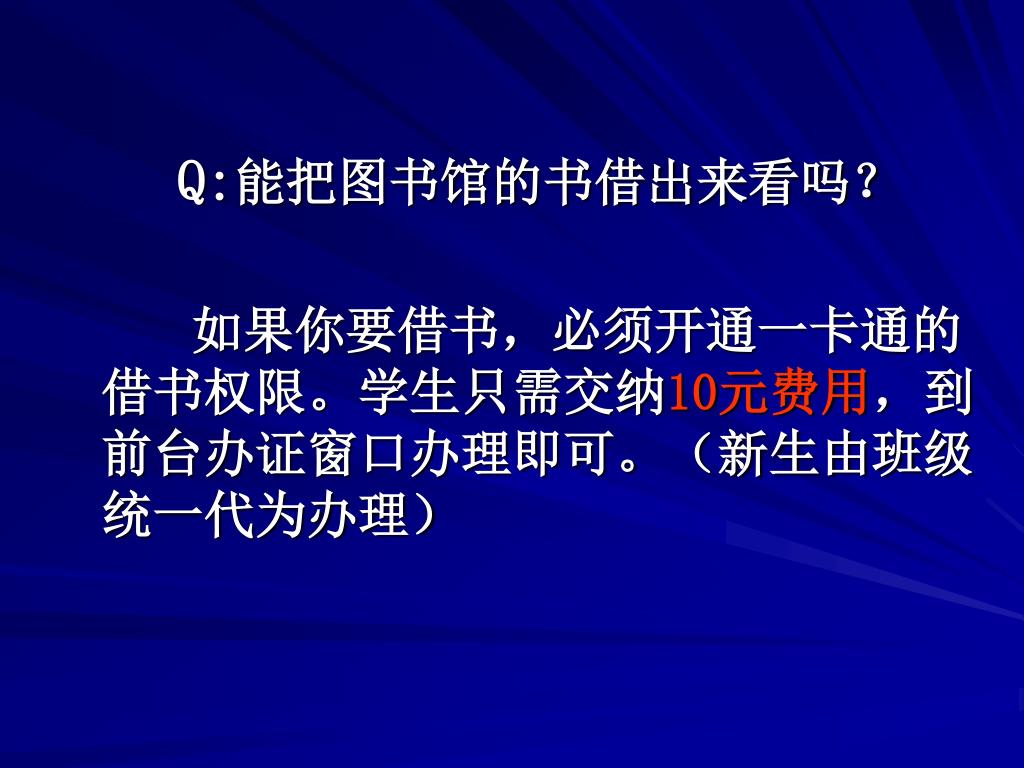 Q:能把图书馆的书借出来看吗？

如果你要借书，必须开通一卡通的借书权限。学生只需交纳10元费用，到前台办证窗口办理即可。（新生由班级统一代为办理）